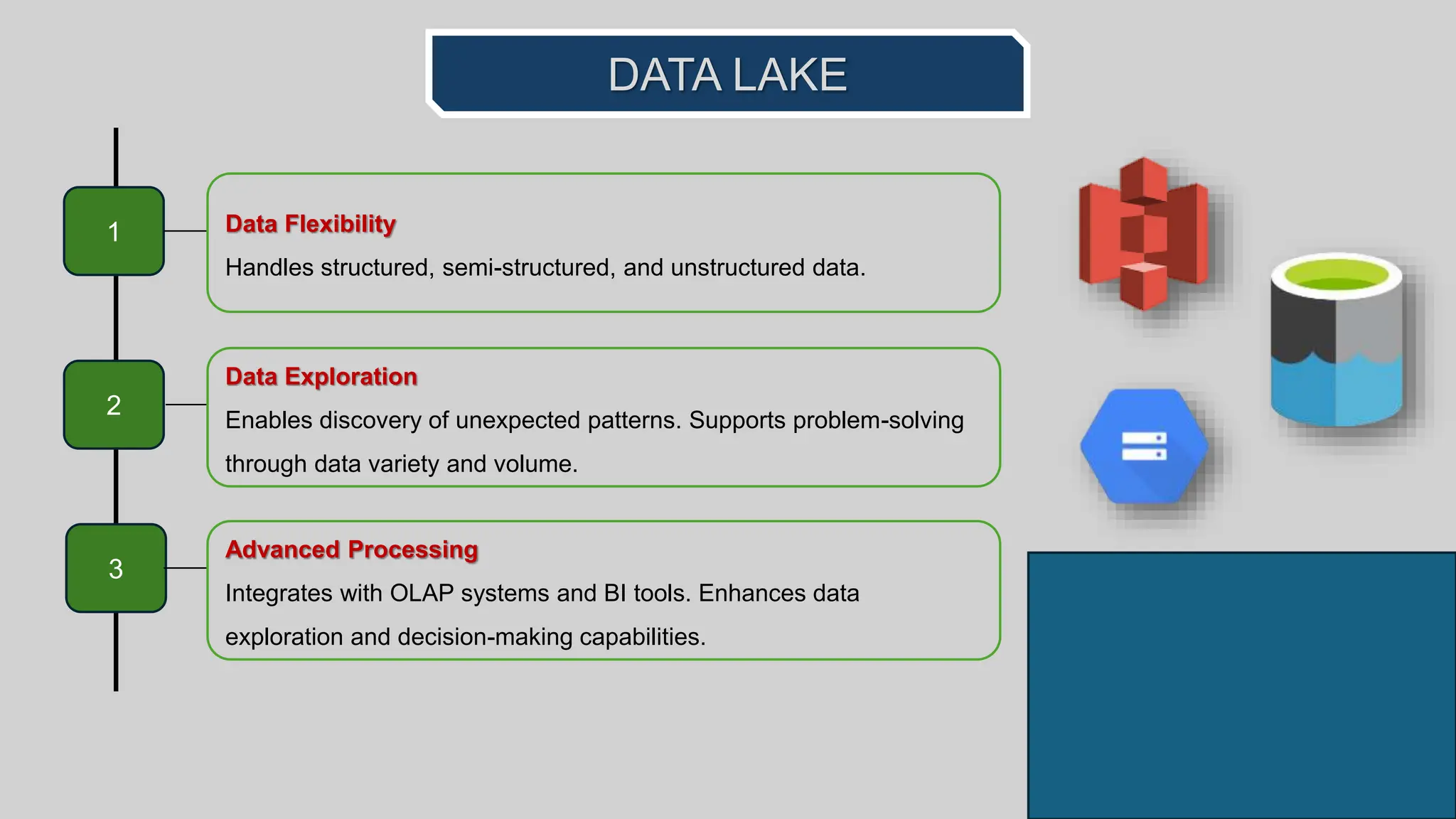 DATA LAKE

1

Data Flexibility

Handles structured, semi-structured, and unstructured data.

2

Data Exploration

Enables discovery of unexpected patterns. Supports problem-solving through data variety and volume.

3

Advanced Processing

Integrates with OLAP systems and BI tools. Enhances data exploration and decision-making capabilities.